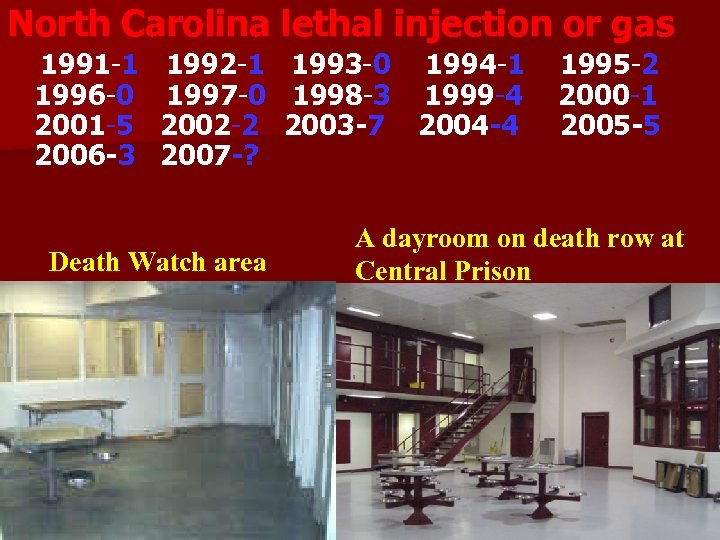 North Carolina lethal injection or gas

1991-1 1992-1 1993-0 1994-1 1995-2
1996-0 1997-0 1998-3 1999-4 2000-1
2001-5 2002-2 2003-7 2004-4 2005-5
2006-3 2007-?

Death Watch area

A dayroom on death row at Central Prison